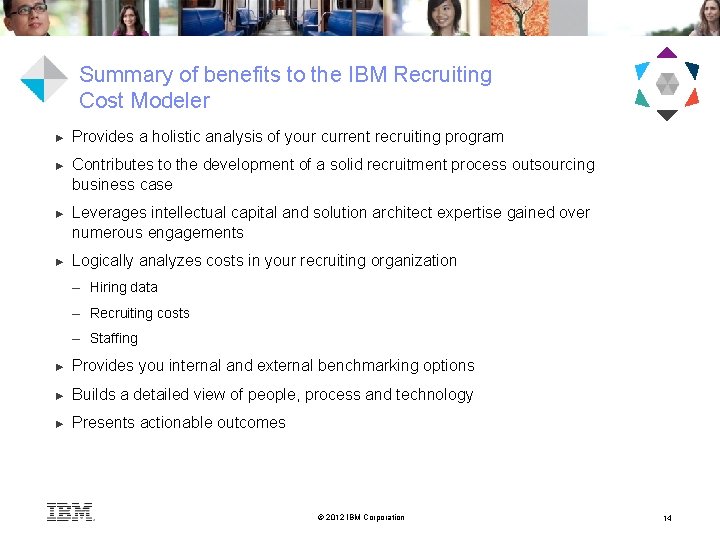 Summary of benefits to the IBM Recruiting Cost Modeler

► Provides a holistic analysis of your current recruiting program

► Contributes to the development of a solid recruitment process outsourcing business case

► Leverages intellectual capital and solution architect expertise gained over numerous engagements

► Logically analyzes costs in your recruiting organization

– Hiring data

– Recruiting costs

– Staffing

► Provides you internal and external benchmarking options

► Builds a detailed view of people, process and technology

► Presents actionable outcomes

IBM

© 2012 IBM Corporation

14